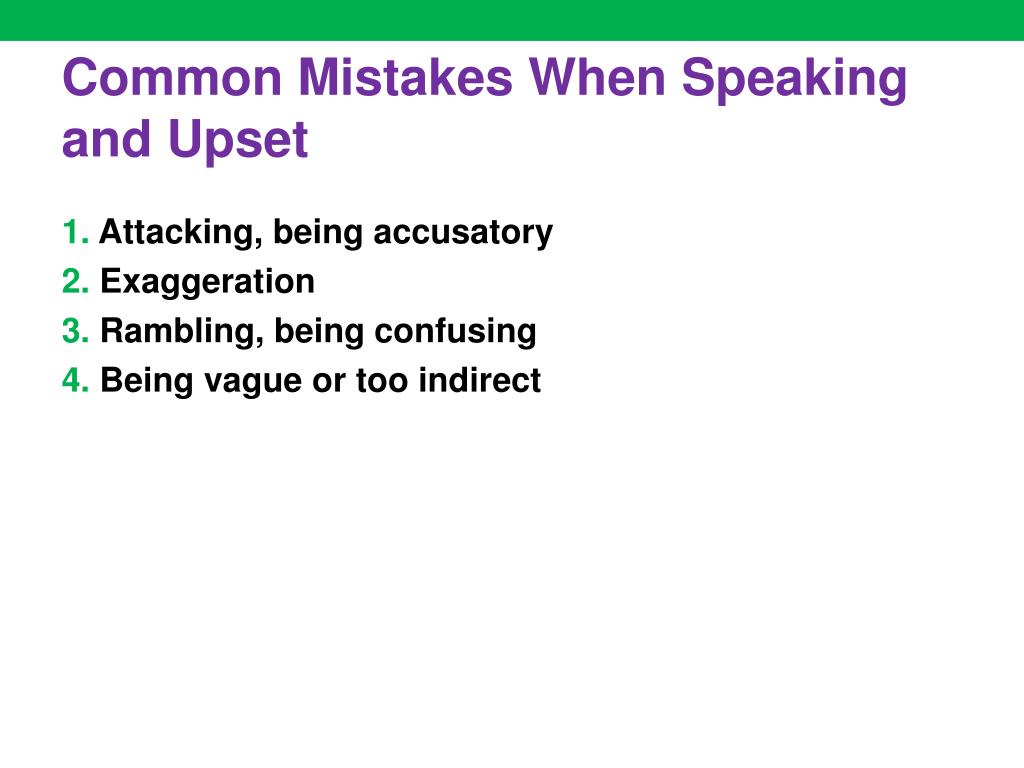 Common Mistakes When Speaking and Upset

1. Attacking, being accusatory
2. Exaggeration
3. Rambling, being confusing
4. Being vague or too indirect